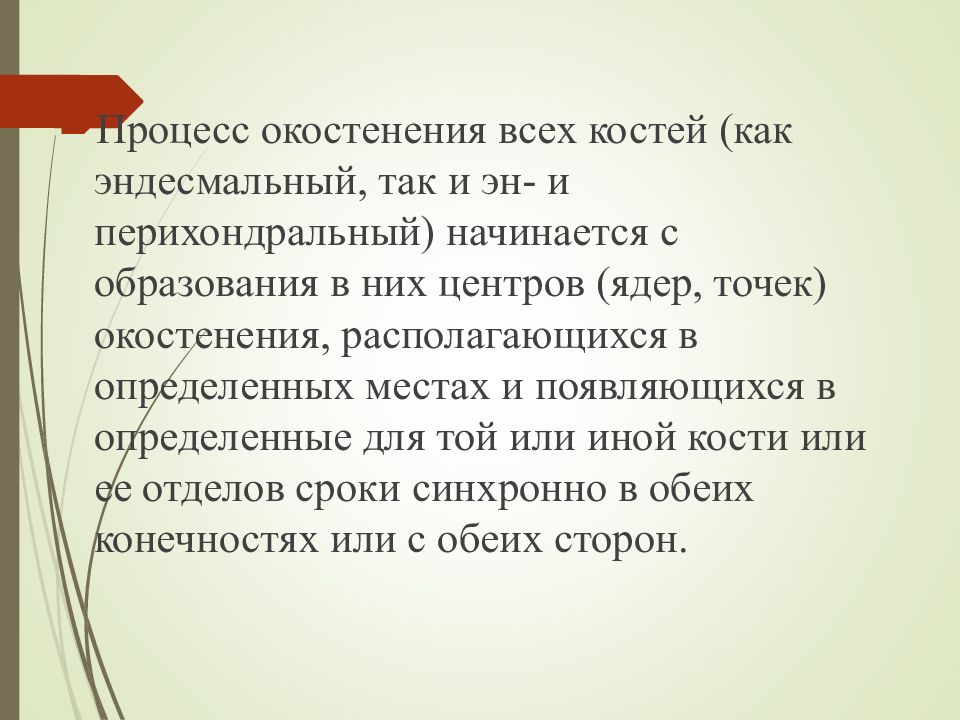 Процесс окостенения всех костей (как эндесмальный, так и эн- и перихондральный) начинается с образования в них центров (ядер, точек) окостенения, располагающихся в определенных местах и появляющихся в определенные для той или иной кости или ее отделов сроки синхронно в обеих конечностях или с обеих сторон.